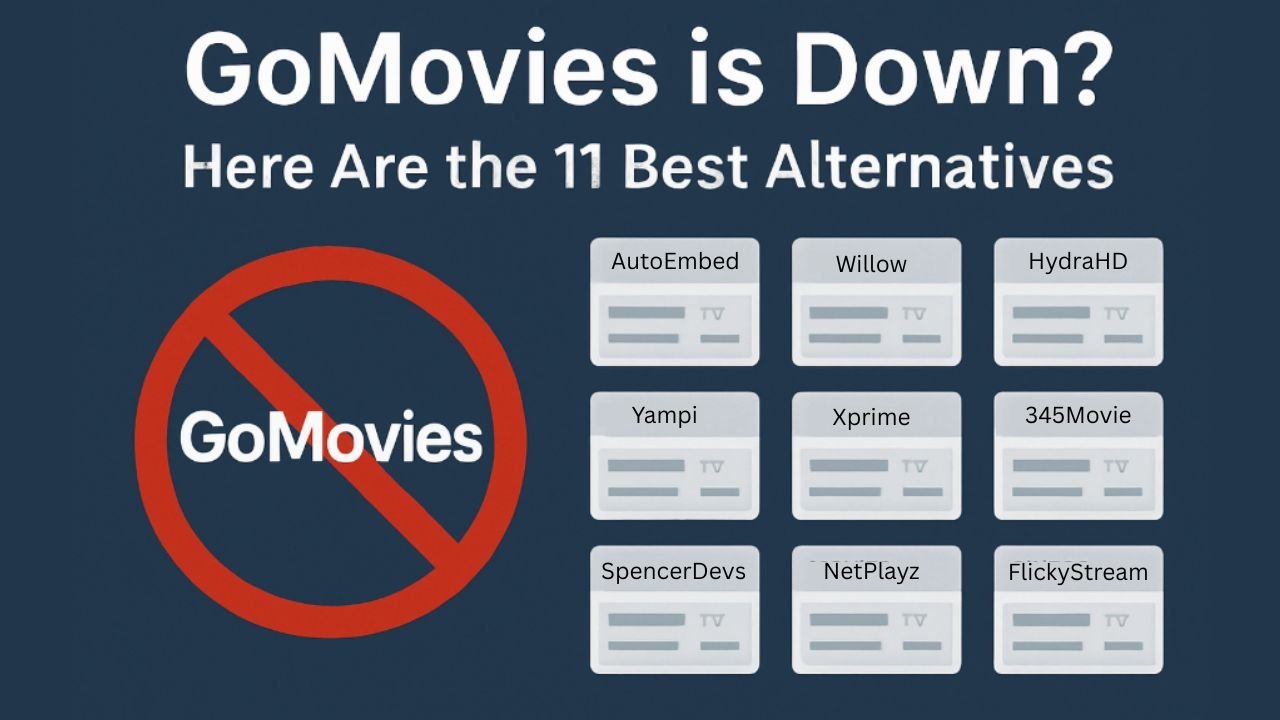 GoMovies is Down?
Here Are the 11 Best Alternatives

GoMovies

AutoEmbed
TV

Willow
TV

HydraHD
TV

Yampi
TV

Xprime
TV

345Movie
TV

SpencerDevs
TV

NetPlayz
TV

FlickyStream
TV